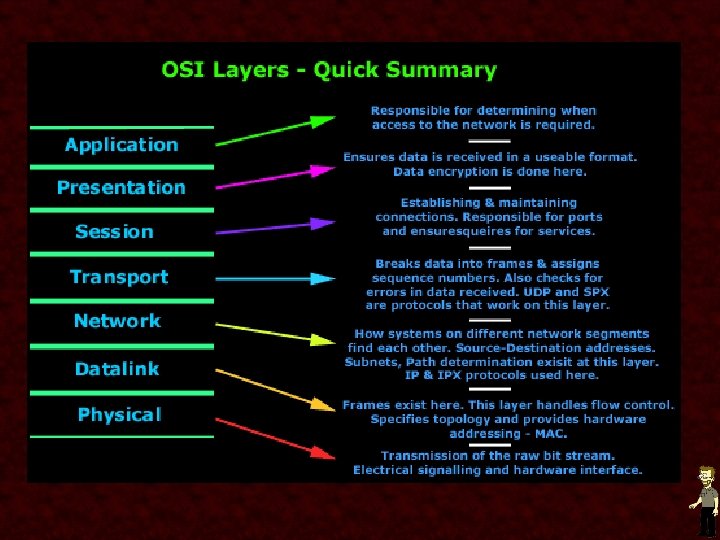 OSI Layers - Quick Summary

Application

Presentation

Session

Transport

Network

Datalink

Physical

Responsible for determining when access to the network is required.

Ensures data is received in a useable format. Data encryption is done here.

Establishing & maintaining connections. Responsible for ports and ensuresqueires for services.

Breaks data into frames & assigns sequence numbers. Also checks for errors in data received. UDP and SPX are protocols that work on this layer.

How systems on different network segments find each other. Source-Destination addresses. Subnets, Path determination exisit at this layer. IP & IPX protocols used here.

Frames exist here. This layer handles flow control. Specifies topology and provides hardware addressing - MAC.

Transmission of the raw bit stream. Electrical signalling and hardware interface.